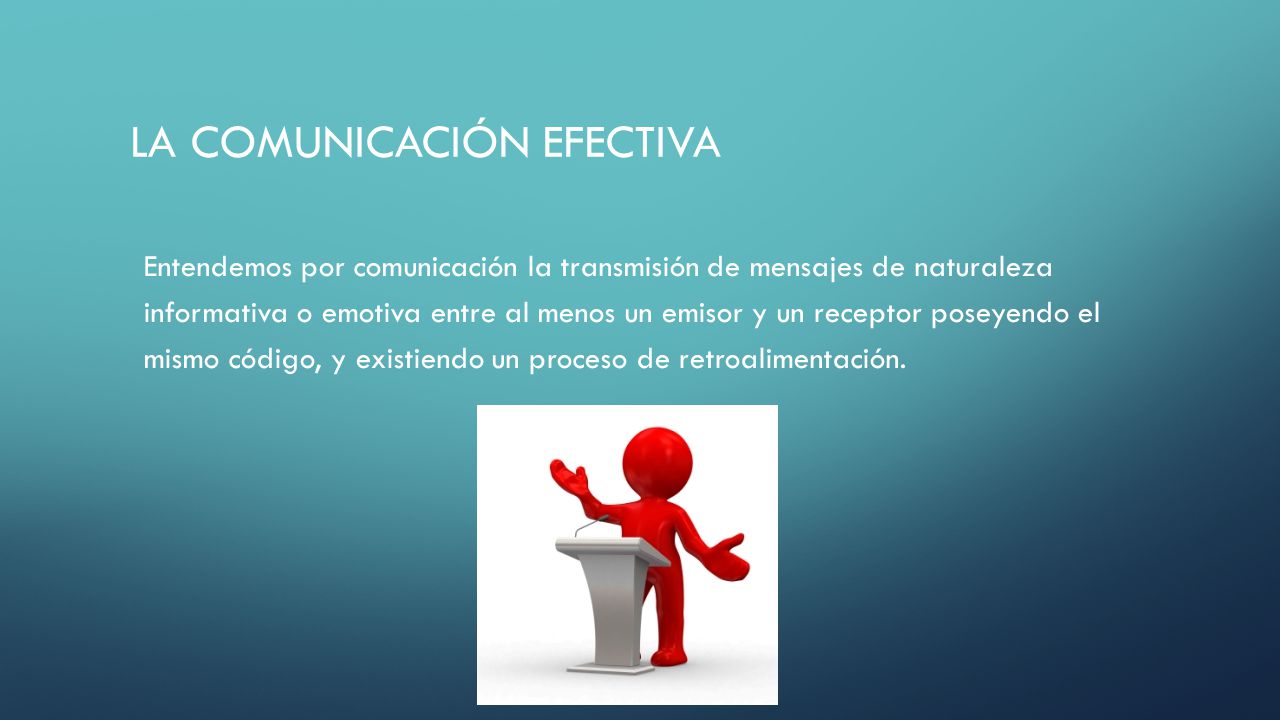 LA COMUNICACIÓN EFECTIVA

Entendemos por comunicación la transmisión de mensajes de naturaleza informativa o emotiva entre al menos un emisor y un receptor poseyendo el mismo código, y existiendo un proceso de retroalimentación.